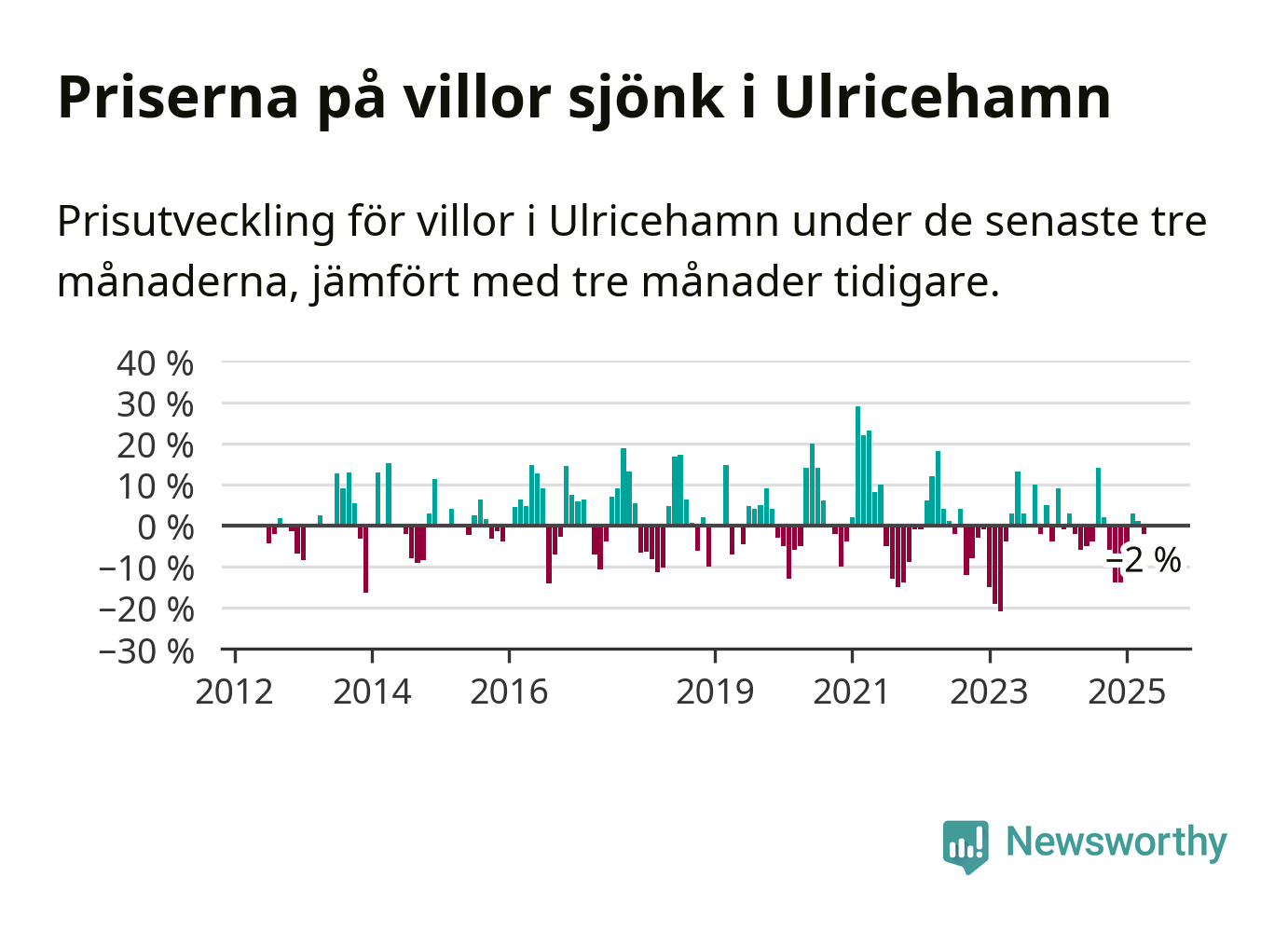 Priserna på villor sjönk i Ulricehamn

Prisutveckling för villor i Ulricehamn under de senaste tre månaderna, jämfört med tre månader tidigare.

40 %
30 %
20 %
10 %
0 %
−10 %
−20 %
−30 %

−2 %

2012
2014
2016
2019
2021
2023
2025

Newsworthy